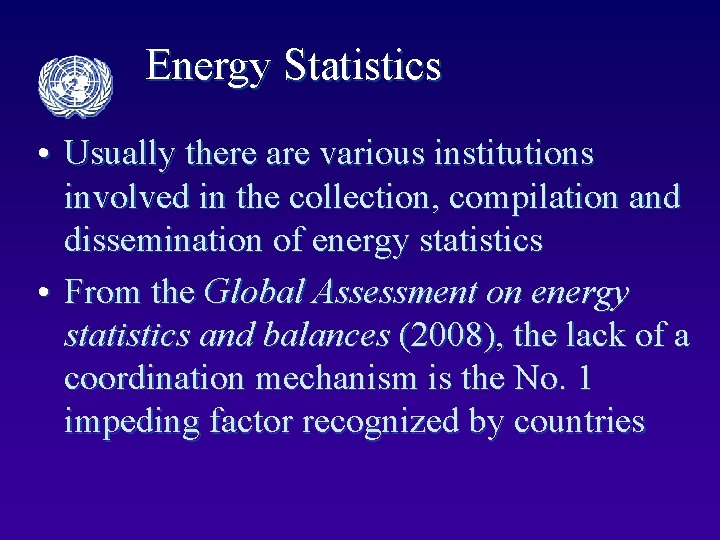 Energy Statistics

• Usually there are various institutions involved in the collection, compilation and dissemination of energy statistics

• From the Global Assessment on energy statistics and balances (2008), the lack of a coordination mechanism is the No. 1 impeding factor recognized by countries